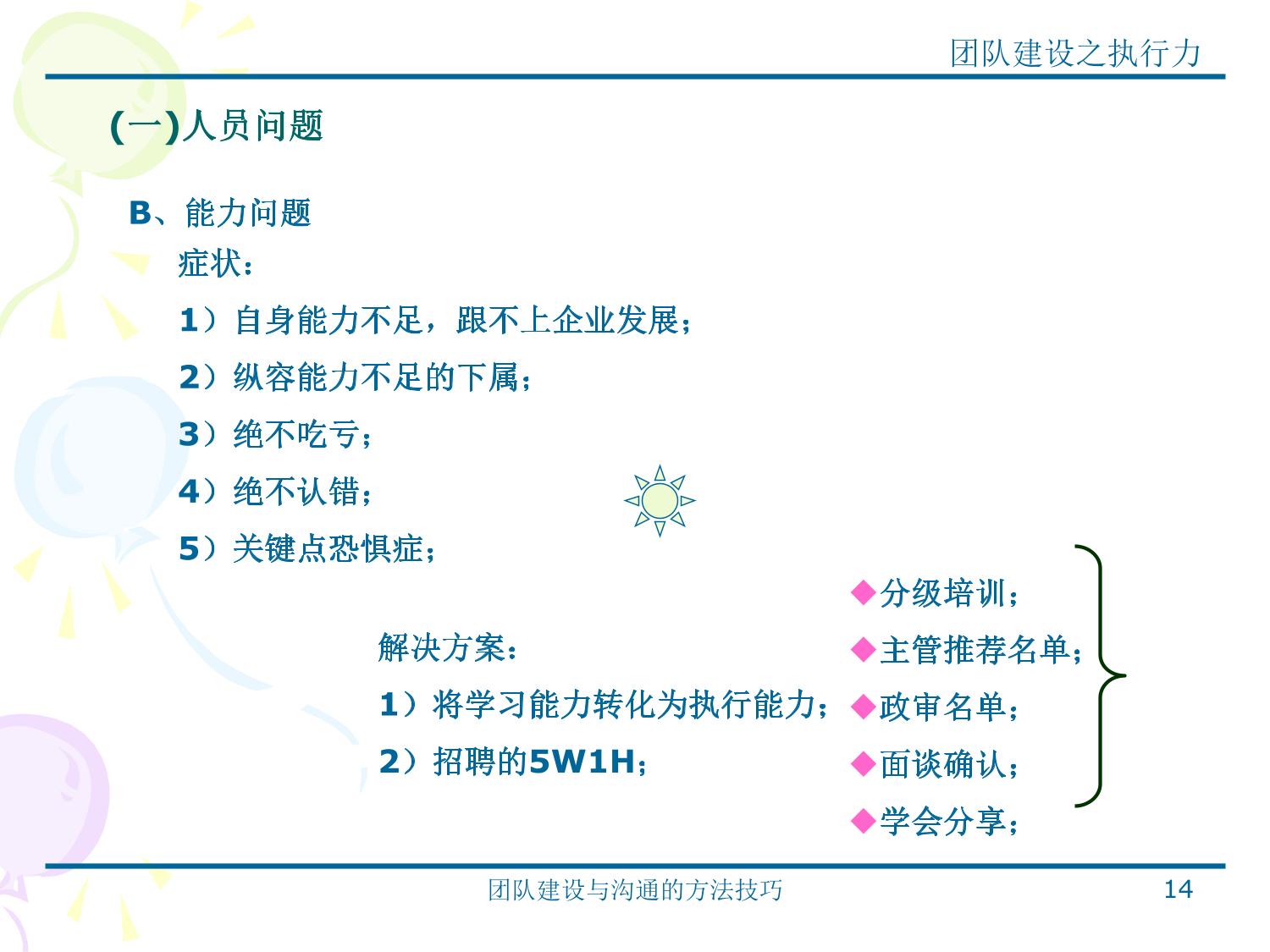 团队建设之执行力

(一)人员问题

B、能力问题

症状：

1）自身能力不足，跟不上企业发展；

2）纵容能力不足的下属；

3）绝不吃亏；

4）绝不认错；

5）关键点恐惧症；

解决方案：

1）将学习能力转化为执行能力；

2）招聘的5W1H；

◆分级培训；

◆主管推荐名单；

◆政审名单；

◆面谈确认；

◆学会分享；

团队建设与沟通的方法技巧

14